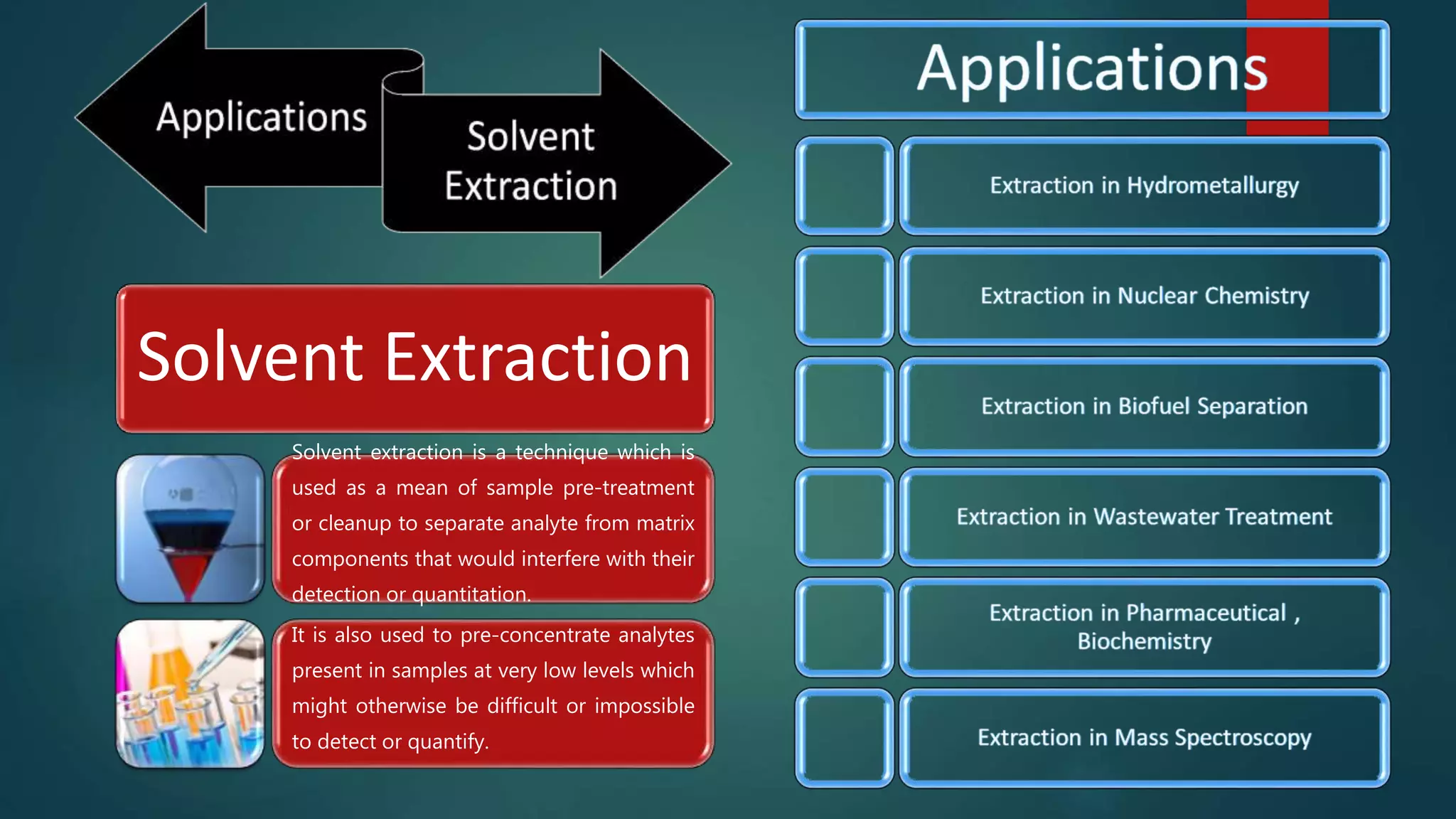 Applications

Solvent Extraction

Solvent Extraction

Solvent extraction is a technique which is used as a mean of sample pre-treatment or cleanup to separate analyte from matrix components that would interfere with their detection or quantitation.

It is also used to pre-concentrate analytes present in samples at very low levels which might otherwise be difficult or impossible to detect or quantify.

Applications

Extraction in Hydrometallurgy

Extraction in Nuclear Chemistry

Extraction in Biofuel Separation

Extraction in Wastewater Treatment

Extraction in Pharmaceutical , Biochemistry

Extraction in Mass Spectroscopy